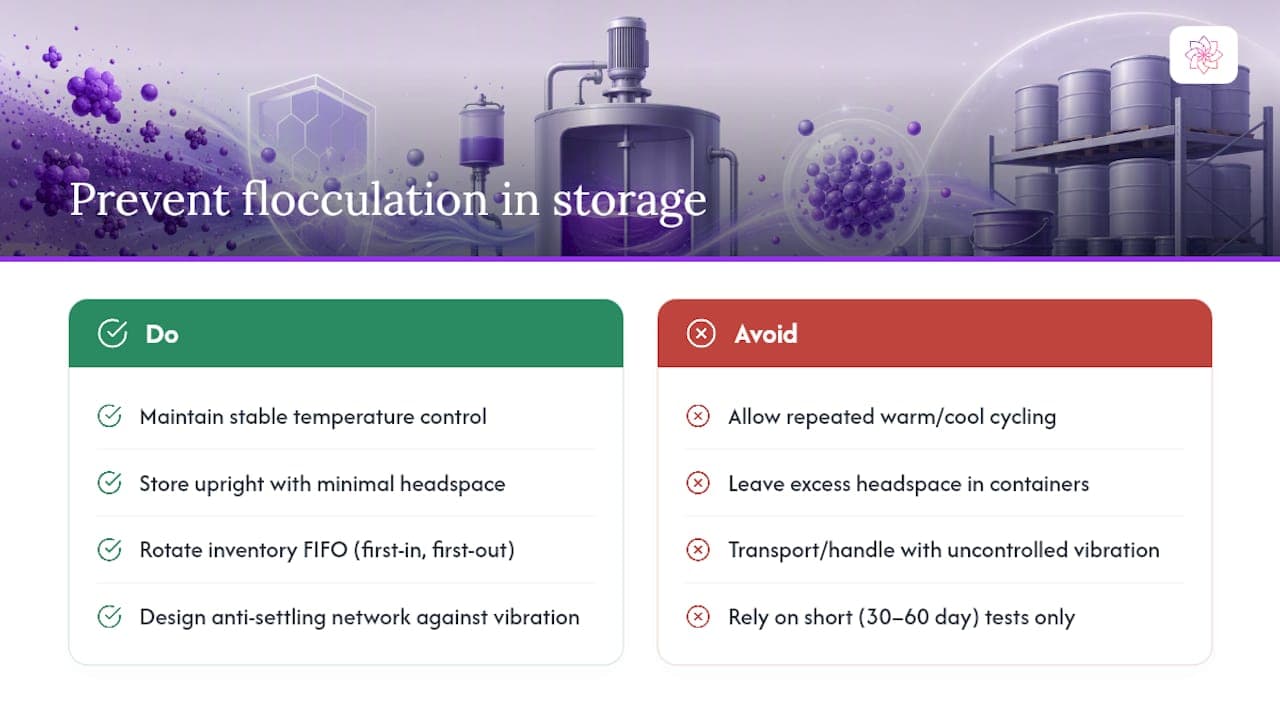 Prevent flocculation in storage

Do

Maintain stable temperature control

Store upright with minimal headspace

Rotate inventory FIFO (first-in, first-out)

Design anti-settling network against vibration

Avoid

Allow repeated warm/cool cycling

Leave excess headspace in containers

Transport/handle with uncontrolled vibration

Rely on short (30–60 day) tests only